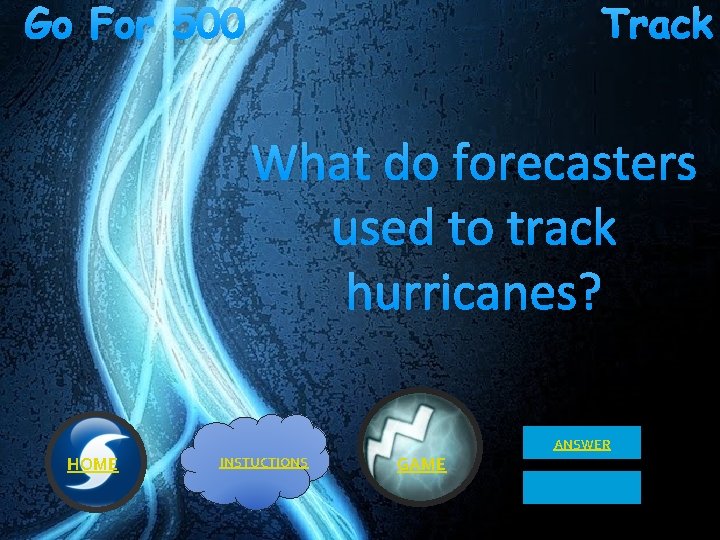 Go For 500

Track

What do forecasters used to track hurricanes?

HOME

INSTUCTIONS

GAME

ANSWER